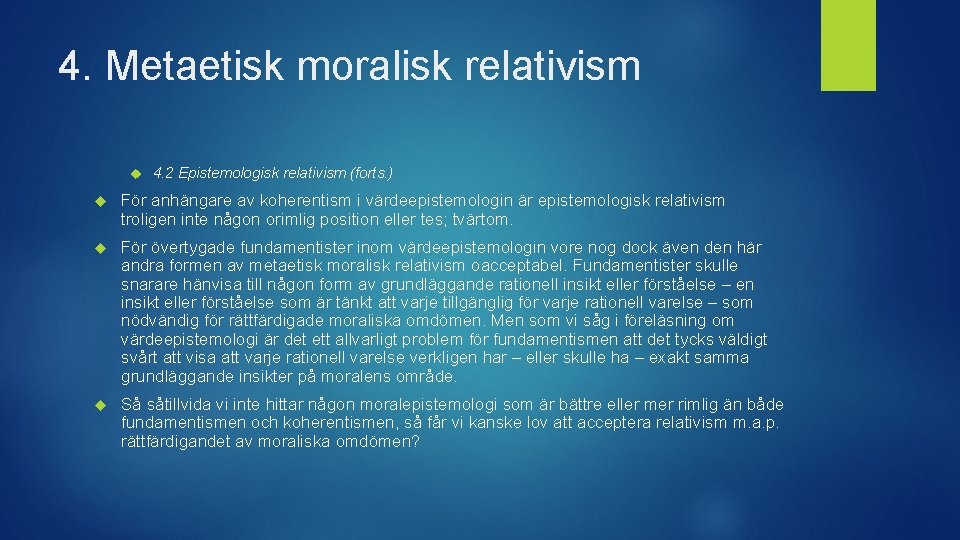 4. Metaetisk moralisk relativism

4.2 Epistemologisk relativism (forts.)

För anhängare av koherentism i värdeepistemologin är epistemologisk relativism troligen inte någon orimlig position eller tes; tvärtom.

För övertygade fundamentister inom värdeepistemologin vore nog dock även den här andra formen av metaetisk moralisk relativism oacceptabel. Fundamentister skulle snarare hänvisa till någon form av grundläggande rationell insikt eller förståelse – en insikt eller förståelse som är tänkt att varje tillgänglig för varje rationell varelse – som nödvändig för rättfärdigade moraliska omdömen. Men som vi såg i föreläsning om värdeepistemologi är det ett allvarligt problem för fundamentismen att det tycks väldigt svårt att visa att varje rationell varelse verkligen har – eller skulle ha – exakt samma grundläggande insikter på moralens område.

Så såtillvida vi inte hittar någon moralepistemologi som är bättre eller mer rimlig än både fundamentismen och koherentismen, så får vi kanske lov att acceptera relativism m.a.p. rättfärdigandet av moraliska omdömen?